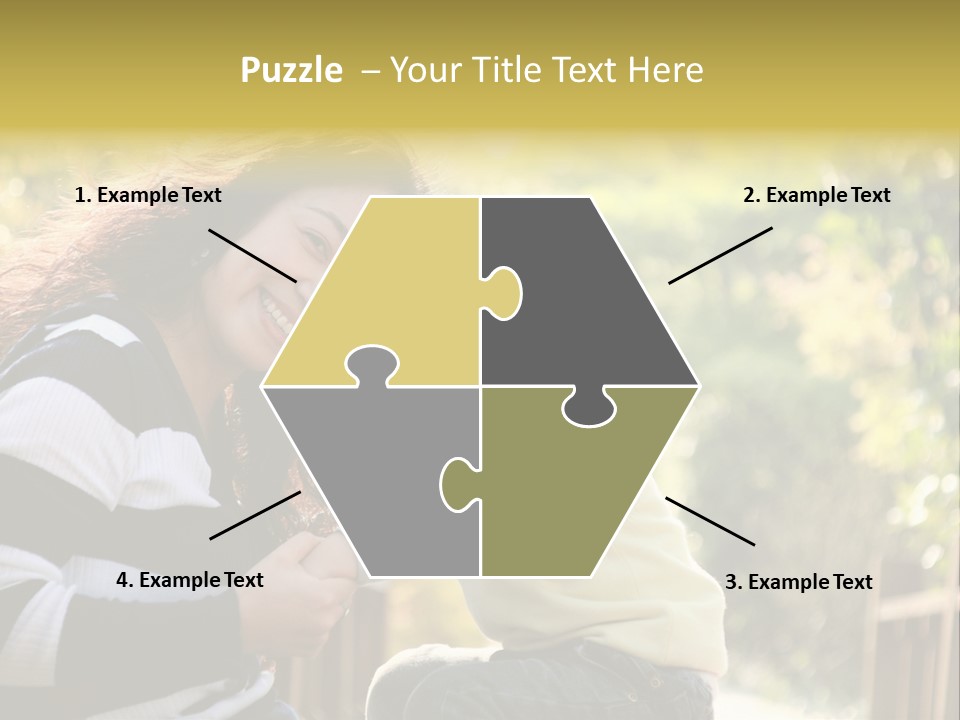 Puzzle – Your Title Text Here

1. Example Text

2. Example Text

4. Example Text

3. Example Text